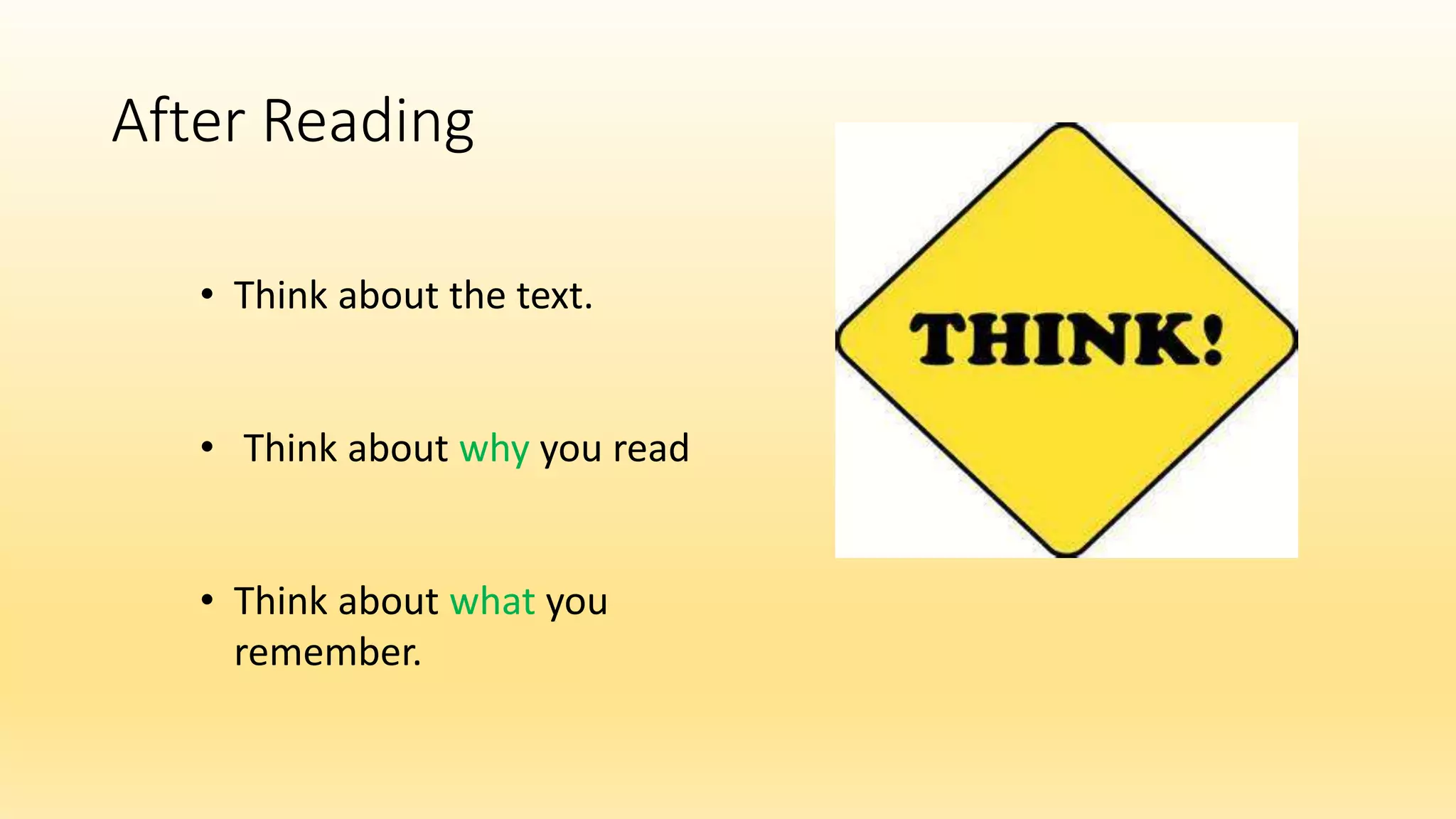 After Reading

• Think about the text.

• Think about why you read

• Think about what you remember.

THINK!